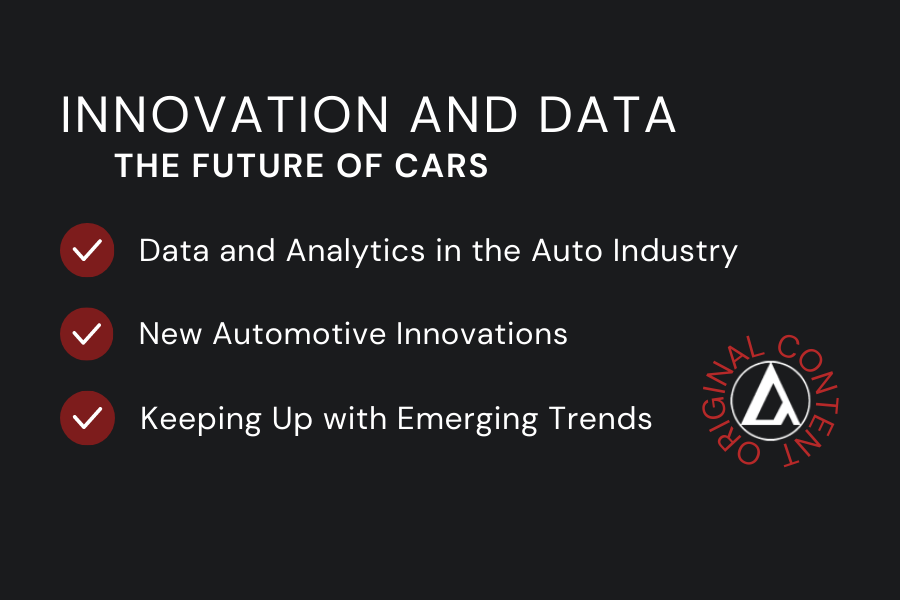 INNOVATION AND DATA
THE FUTURE OF CARS

Data and Analytics in the Auto Industry

New Automotive Innovations

Keeping Up with Emerging Trends

ORIGINAL CONTENT